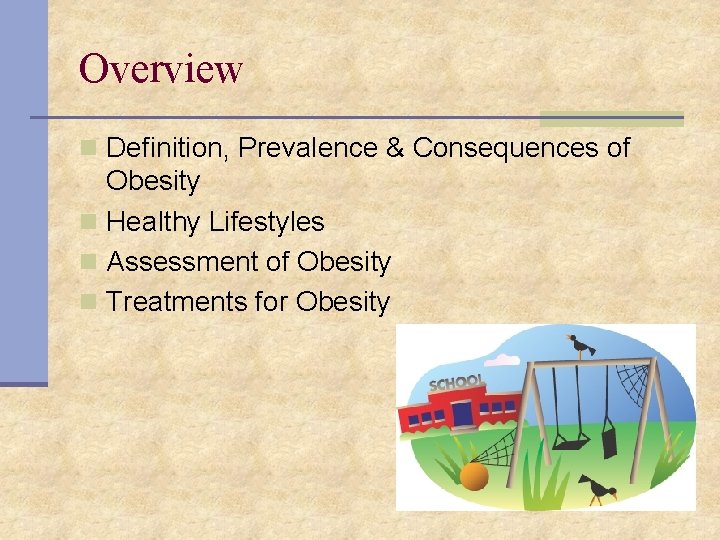 Overview

Definition, Prevalence & Consequences of Obesity

Healthy Lifestyles

Assessment of Obesity

Treatments for Obesity

SCHOOL